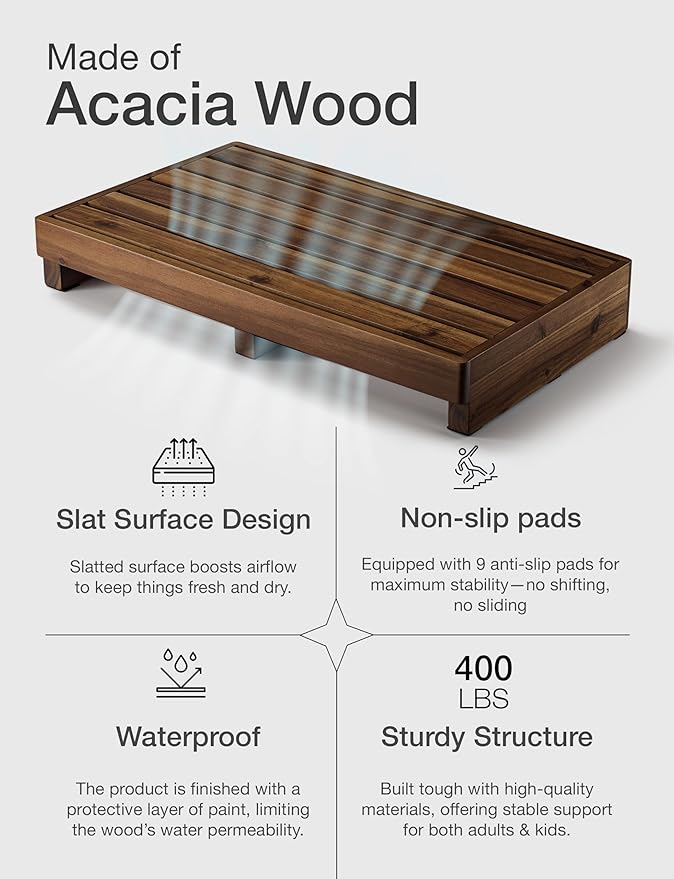 Made of
Acacia Wood

Slat Surface Design

Slatted surface boosts airflow to keep things fresh and dry.

Non-slip pads

Equipped with 9 anti-slip pads for maximum stability—no shifting, no sliding

Waterproof

The product is finished with a protective layer of paint, limiting the wood's water permeability.

400
LBS

Sturdy Structure

Built tough with high-quality materials, offering stable support for both adults & kids.